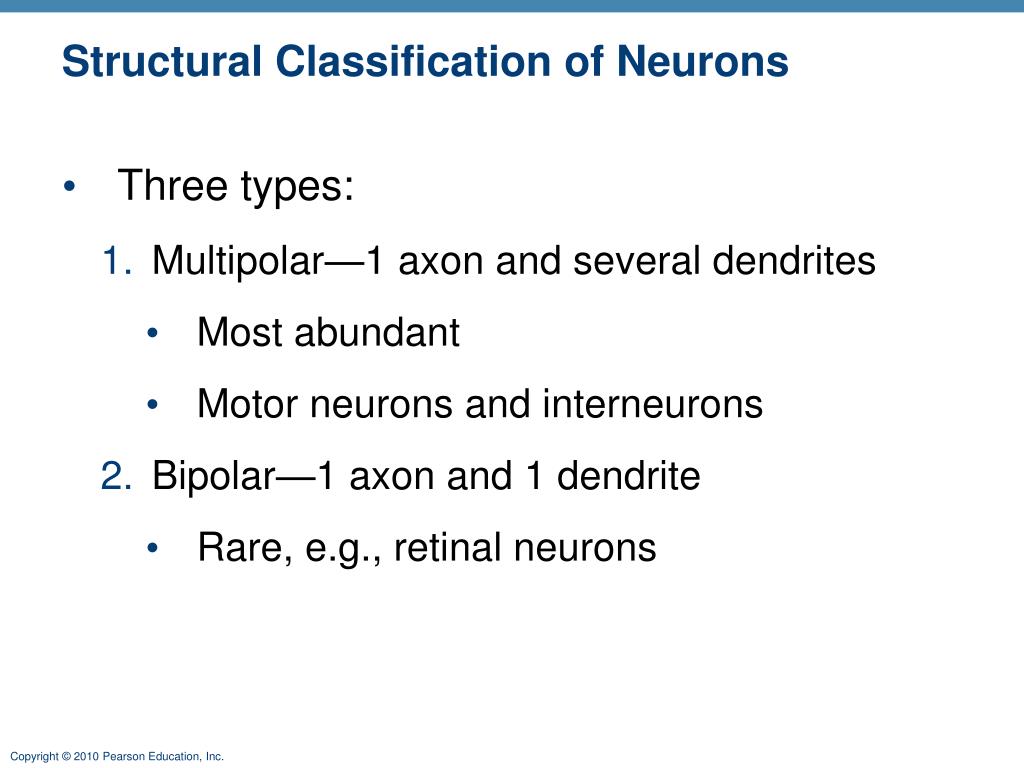 Structural Classification of Neurons

• Three types:

1. Multipolar—1 axon and several dendrites

• Most abundant

• Motor neurons and interneurons

2. Bipolar—1 axon and 1 dendrite

• Rare, e.g., retinal neurons

Copyright © 2010 Pearson Education, Inc.